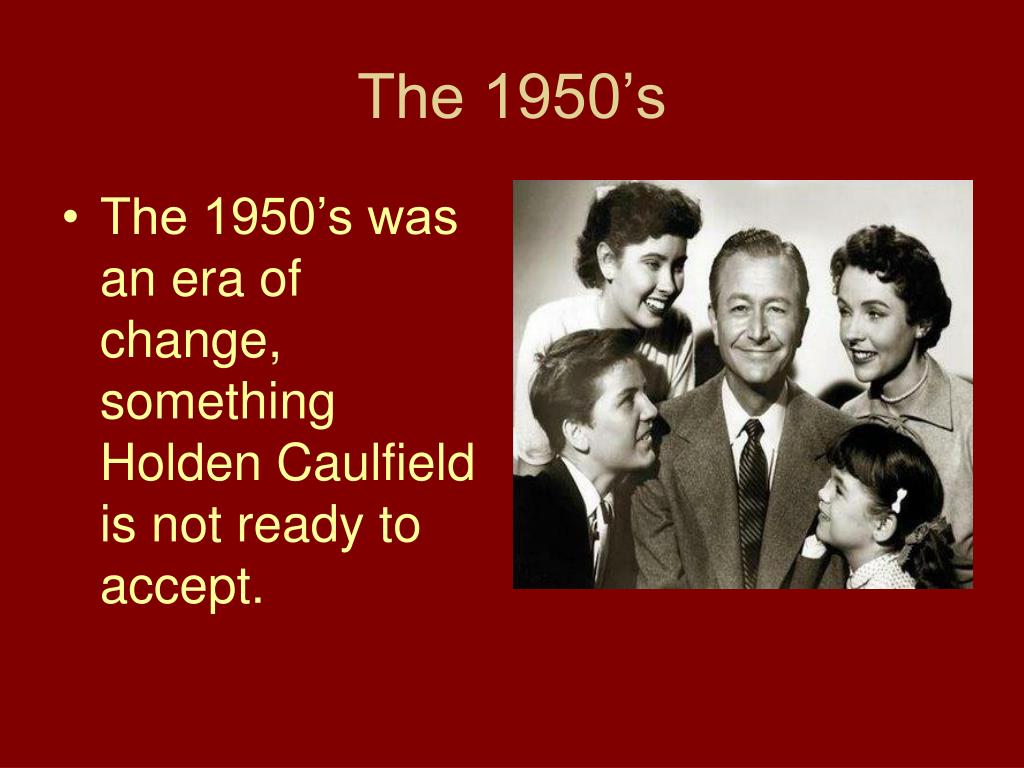 The 1950’s

• The 1950’s was an era of change, something Holden Caulfield is not ready to accept.